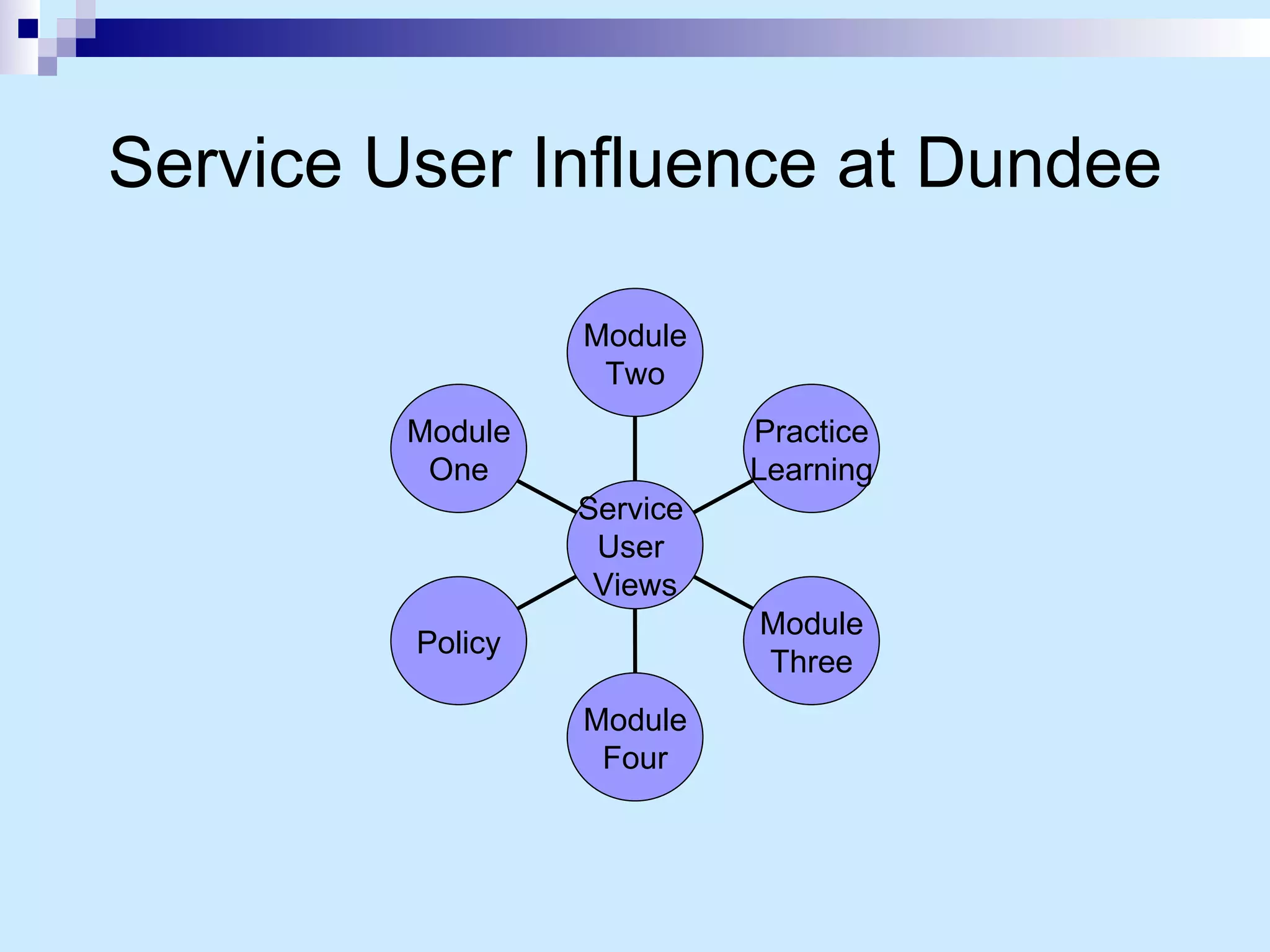 Service User Influence at Dundee

Module Two

Module One

Practice Learning

Service User Views

Policy

Module Three

Module Four